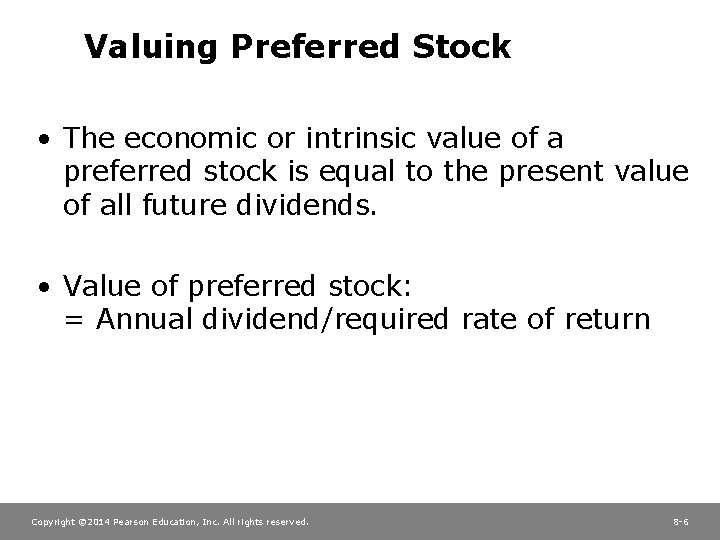 Valuing Preferred Stock

• The economic or intrinsic value of a preferred stock is equal to the present value of all future dividends.

• Value of preferred stock:
= Annual dividend/required rate of return

Copyright ©2014 Pearson Education, Inc. All rights reserved.

8-6